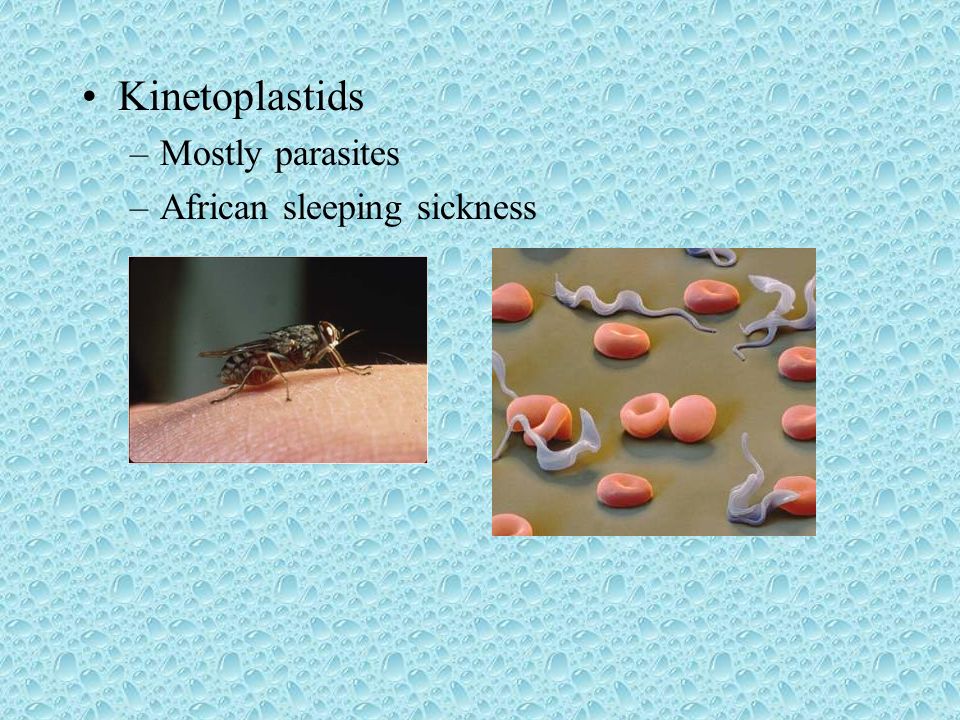 • Kinetoplastids
– Mostly parasites
– African sleeping sickness